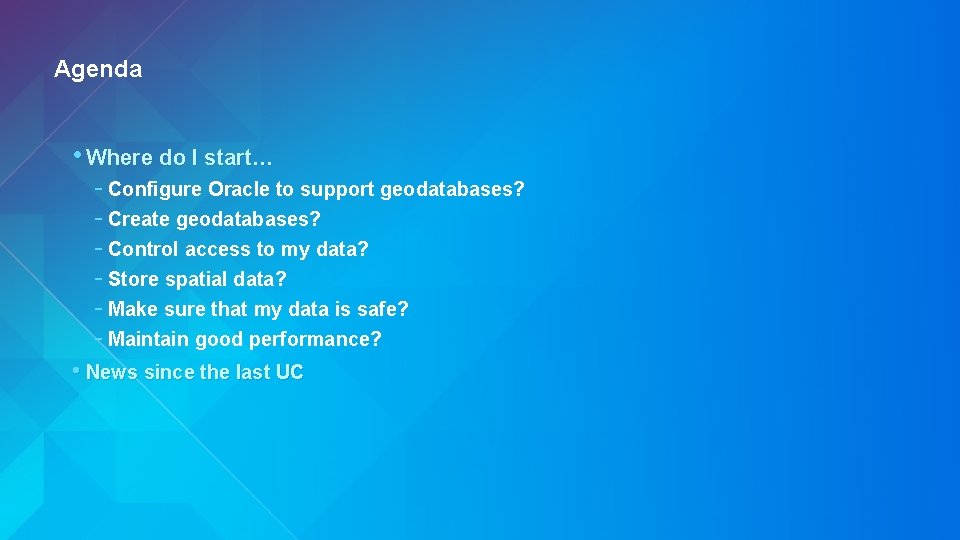 Agenda

• Where do I start…
- Configure Oracle to support geodatabases?
- Create geodatabases?
- Control access to my data?
- Store spatial data?
- Make sure that my data is safe?
- Maintain good performance?

• News since the last UC